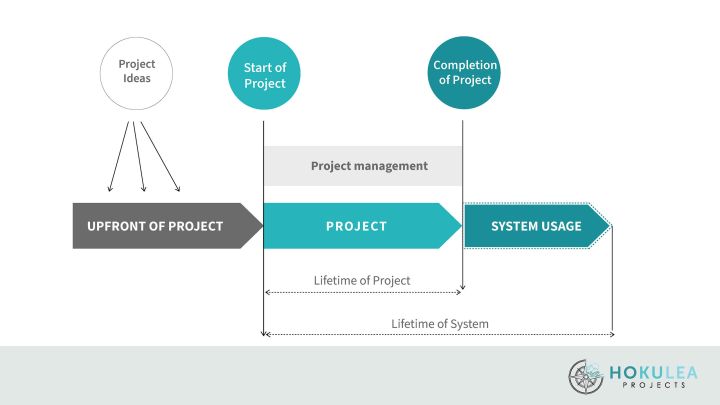 Project Ideas

Start of Project

Completion of Project

Project management

UPFRONT OF PROJECT

PROJECT

SYSTEM USAGE

Lifetime of Project

Lifetime of System

HOKULEA
PROJECTS